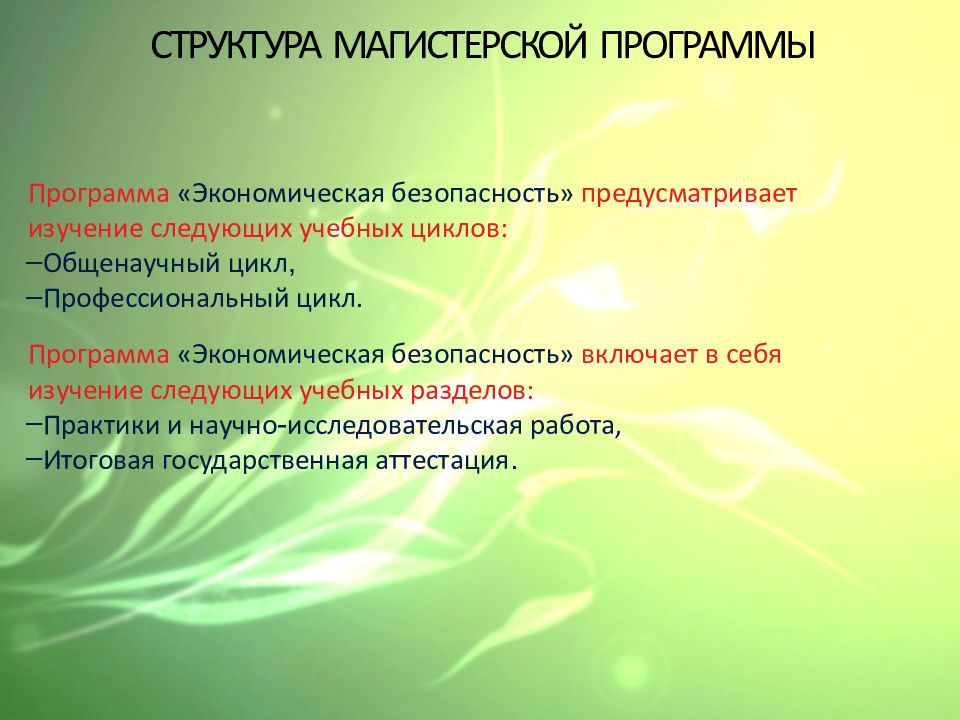 СТРУКТУРА МАГИСТЕРСКОЙ ПРОГРАММЫ

Программа «Экономическая безопасность» предусматривает изучение следующих учебных циклов:
–Общенаучный цикл,
–Профессиональный цикл.

Программа «Экономическая безопасность» включает в себя изучение следующих учебных разделов:
–Практики и научно-исследовательская работа,
–Итоговая государственная аттестация.